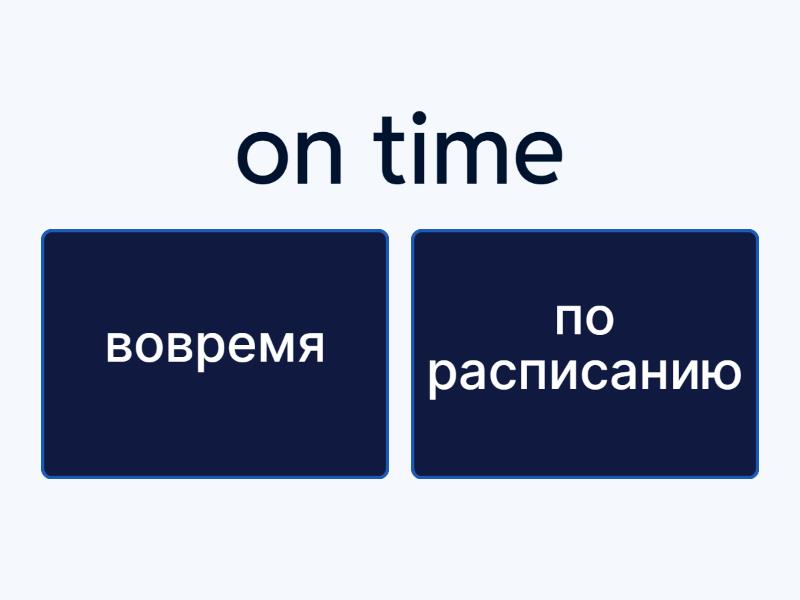 on time

вовремя

по расписанию